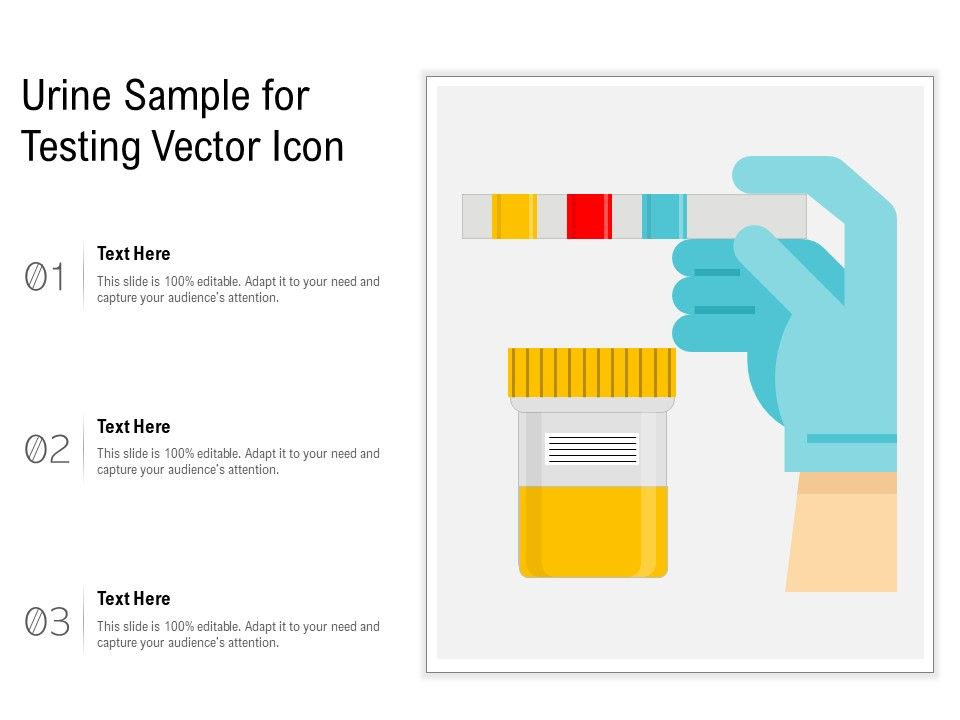 Urine Sample for Testing Vector Icon

01

Text Here

This slide is 100% editable. Adapt it to your need and capture your audience's attention.

02

Text Here

This slide is 100% editable. Adapt it to your need and capture your audience's attention.

03

Text Here

This slide is 100% editable. Adapt it to your need and capture your audience's attention.